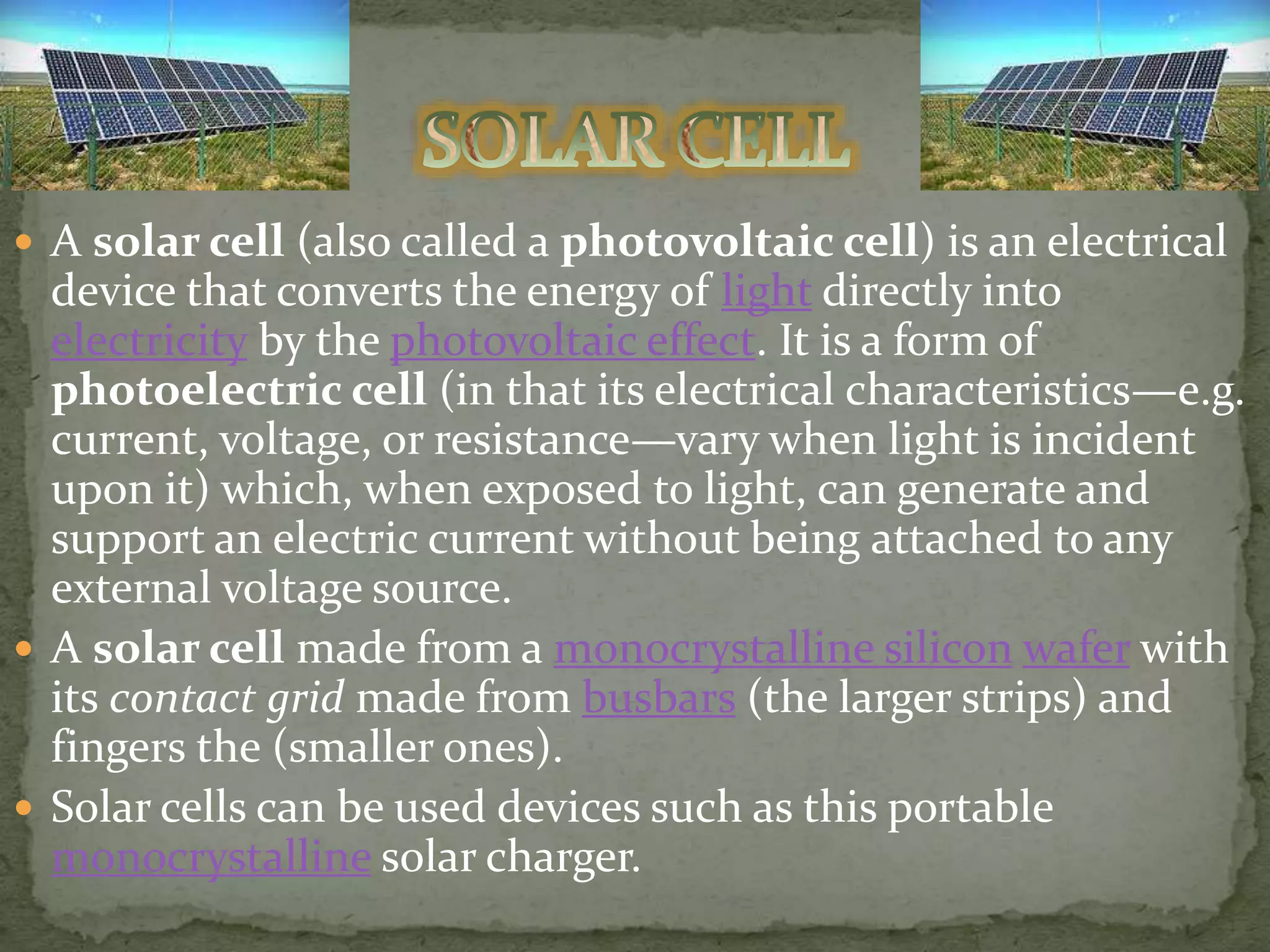 SOLAR CELL

- A solar cell (also called a photovoltaic cell) is an electrical device that converts the energy of light directly into electricity by the photovoltaic effect. It is a form of photoelectric cell (in that its electrical characteristics—e.g. current, voltage, or resistance—vary when light is incident upon it) which, when exposed to light, can generate and support an electric current without being attached to any external voltage source.
- A solar cell made from a monocrystalline silicon wafer with its contact grid made from busbars (the larger strips) and fingers the (smaller ones).
- Solar cells can be used devices such as this portable monocrystalline solar charger.